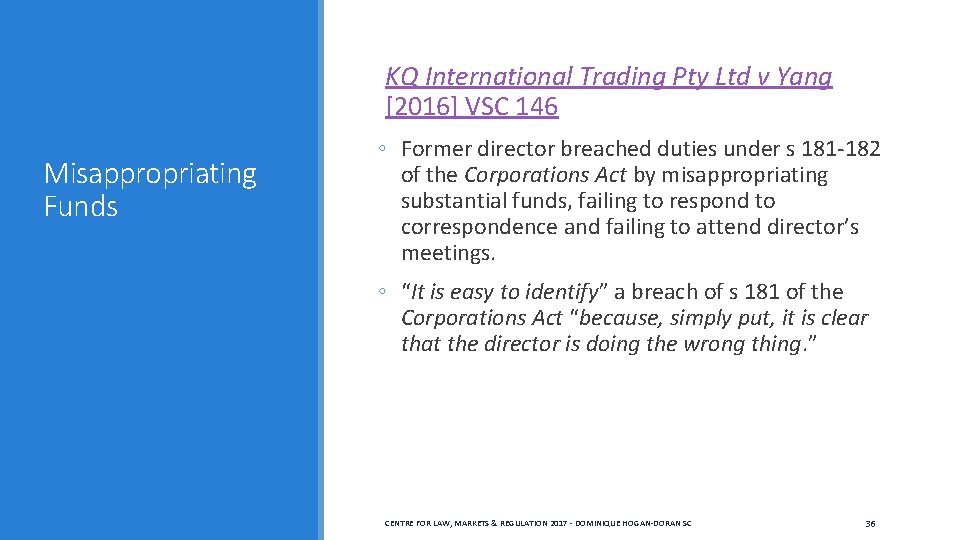 Misappropriating Funds

KQ International Trading Pty Ltd v Yang [2016] VSC 146

◦ Former director breached duties under s 181-182 of the Corporations Act by misappropriating substantial funds, failing to respond to correspondence and failing to attend director's meetings.

◦ "It is easy to identify" a breach of s 181 of the Corporations Act "because, simply put, it is clear that the director is doing the wrong thing."

CENTRE FOR LAW, MARKETS & REGULATION 2017 - DOMINIQUE HOGAN-DORAN SC

36